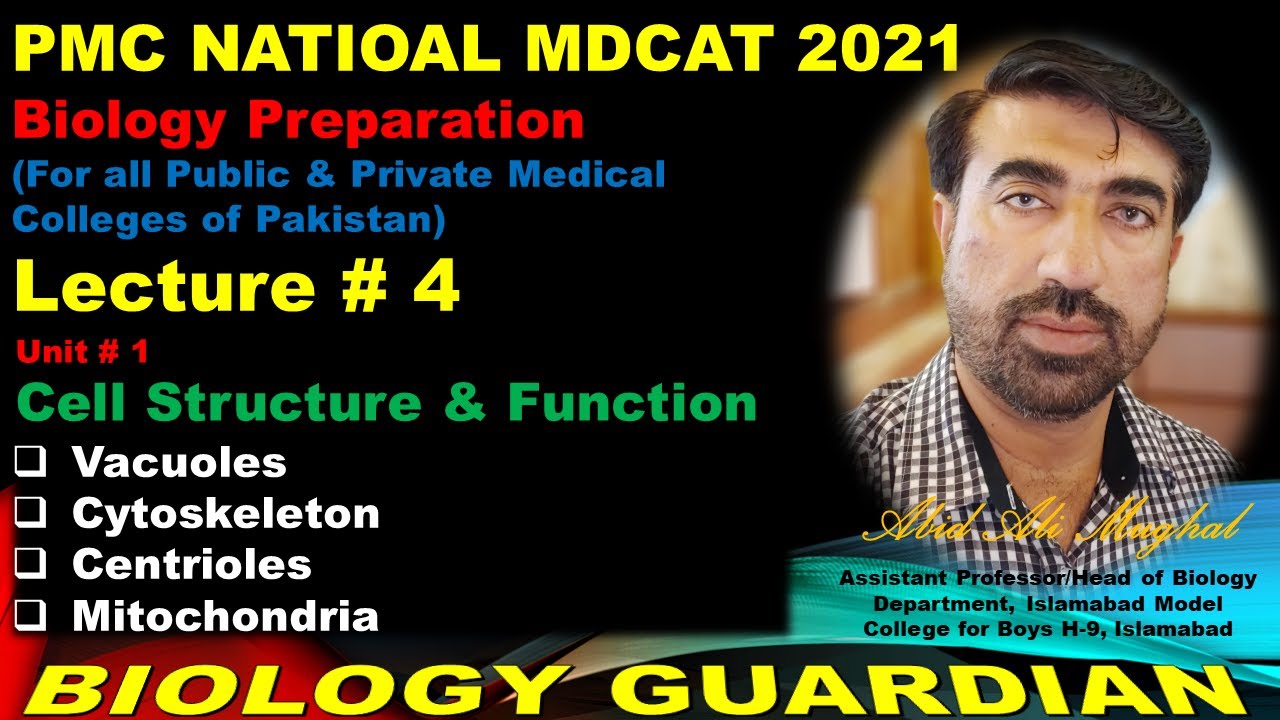 PMC NATIOAL MDCAT 2021

Biology Preparation

(For all Public & Private Medical Colleges of Pakistan)

Lecture # 4

Unit # 1

Cell Structure & Function

❑ Vacuoles
❑ Cytoskeleton
❑ Centrioles
❑ Mitochondria

Abid Ali Mughal

Assistant Professor/Head of Biology Department, Islamabad Model College for Boys H-9, Islamabad

BIOLOGY GUARDIAN